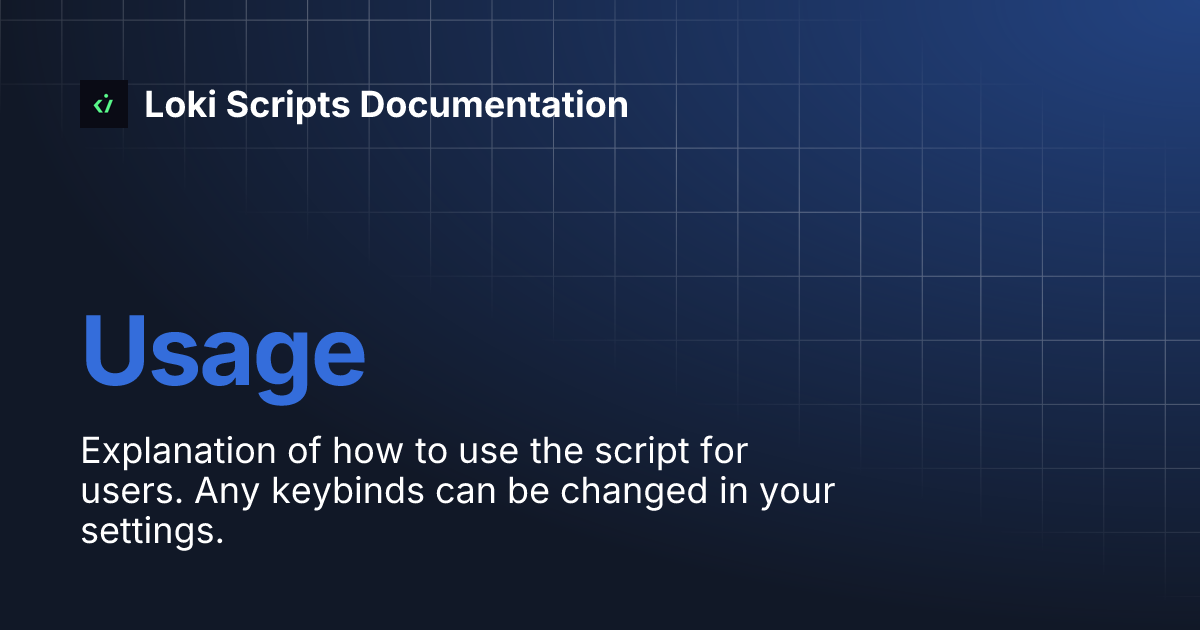 Loki Scripts Documentation

Usage

Explanation of how to use the script for users. Any keybinds can be changed in your settings.